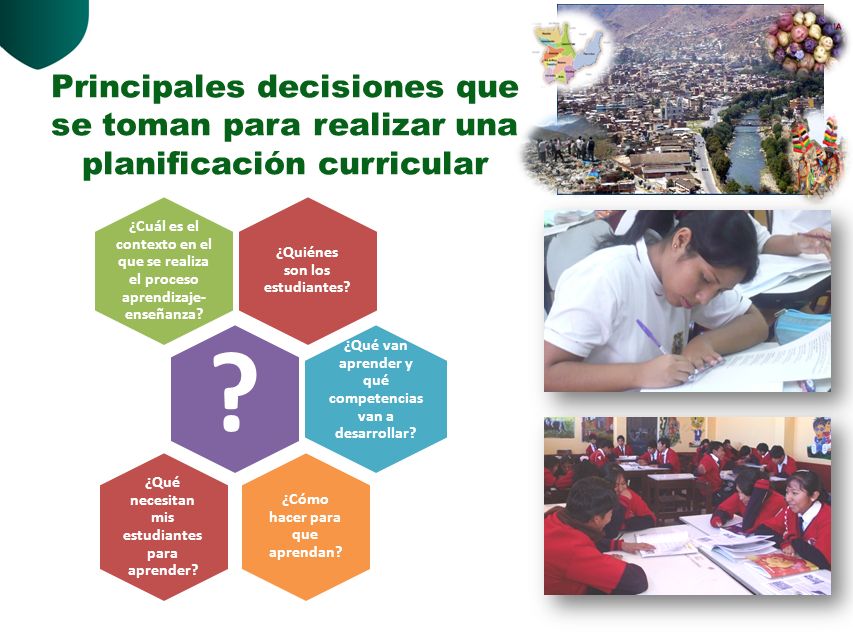 Principales decisiones que se toman para realizar una planificación curricular

¿Cuál es el contexto en el que se realiza el proceso aprendizaje-enseñanza?

¿Quiénes son los estudiantes?

?

¿Qué van aprender y qué competencias van a desarrollar?

¿Qué necesitan mis estudiantes para aprender?

¿Cómo hacer para que aprendan?